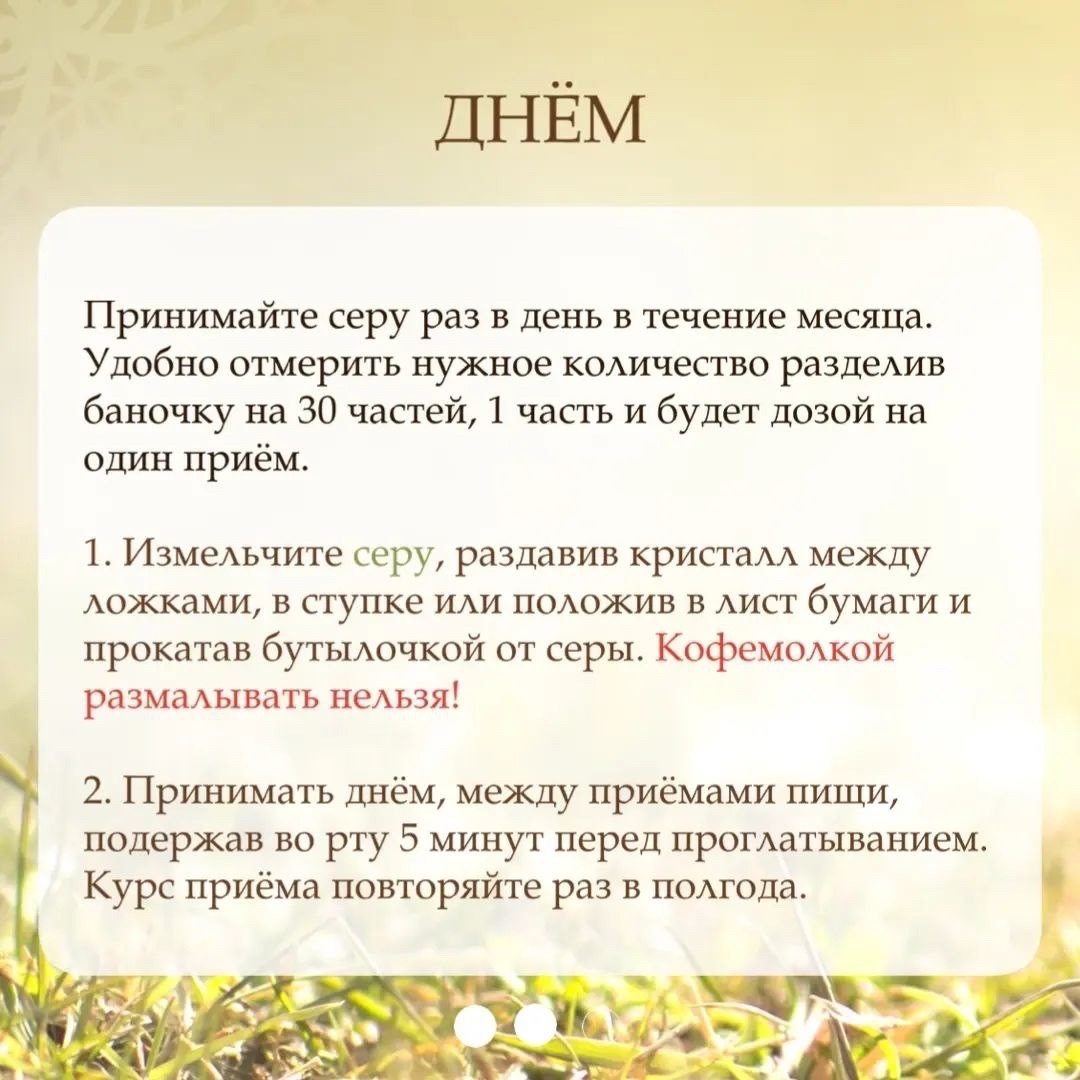 ДНЁМ

Принимайте серу раз в день в течение месяца. Удобно отмерить нужное количество разделив баночку на 30 частей, 1 часть и будет дозой на один приём.

1. Измельчите серу, раздавив кристалл между ложками, в ступке или положив в лист бумаги и прокатав бутылочкой от серы. Кофемолкой размалывать нельзя!

2. Принимать днём, между приёмами пищи, подержав во рту 5 минут перед проглатыванием. Курс приёма повторяйте раз в полгода.